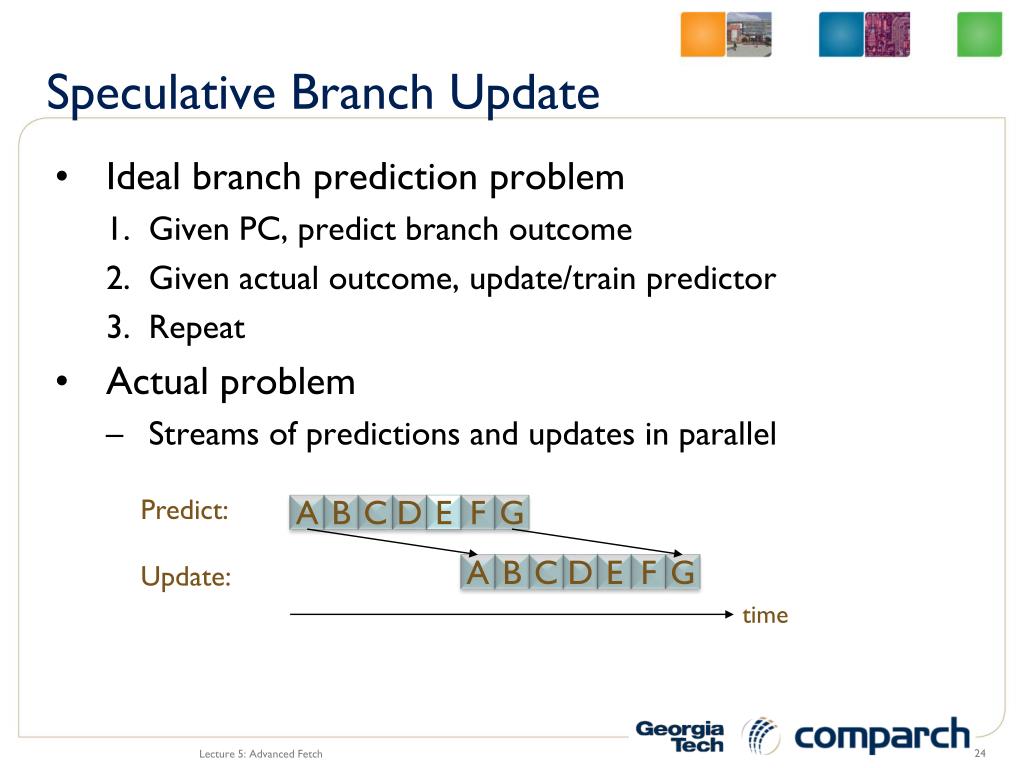 Speculative Branch Update

• Ideal branch prediction problem
1. Given PC, predict branch outcome
2. Given actual outcome, update/train predictor
3. Repeat

• Actual problem
– Streams of predictions and updates in parallel

Predict: A B C D E F G

Update: A B C D E F G

time

Lecture 5: Advanced Fetch

Georgia Tech comparch

24